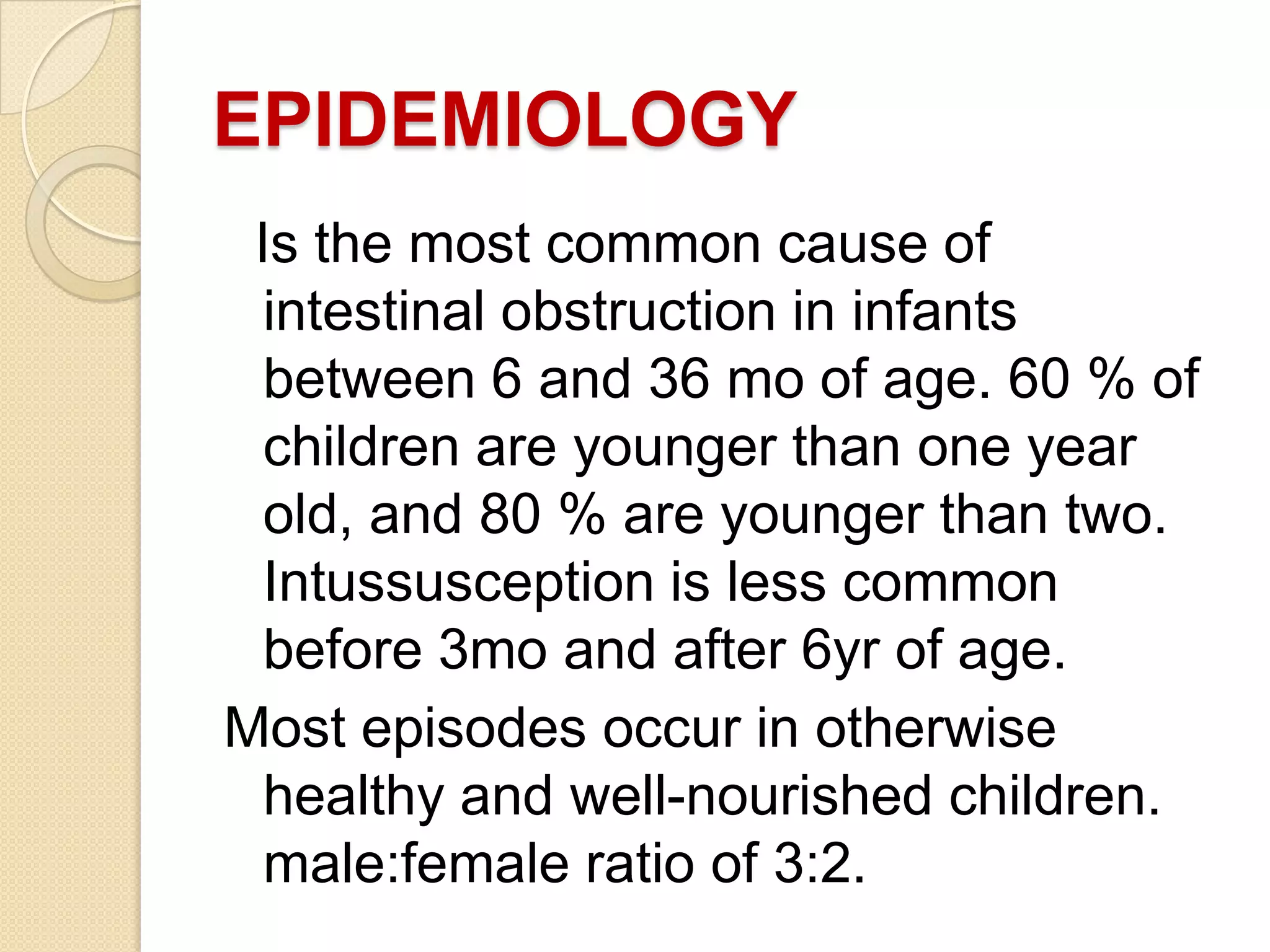 EPIDEMIOLOGY

Is the most common cause of intestinal obstruction in infants between 6 and 36 mo of age. 60 % of children are younger than one year old, and 80 % are younger than two. Intussusception is less common before 3mo and after 6yr of age.

Most episodes occur in otherwise healthy and well-nourished children. male:female ratio of 3:2.